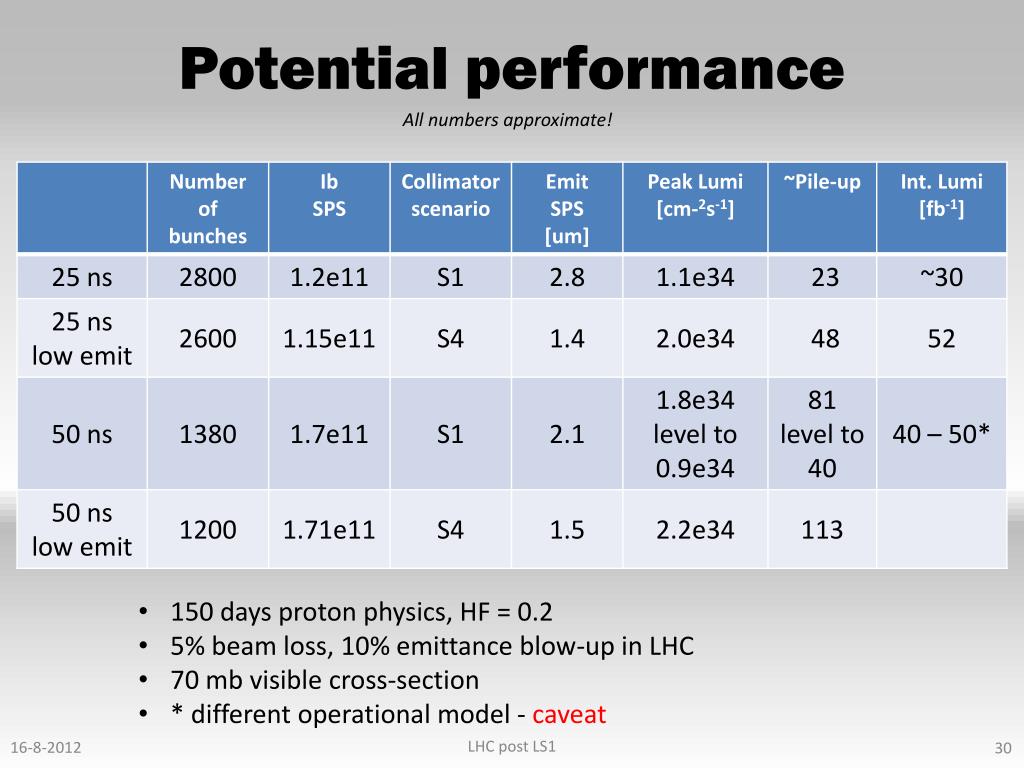 Potential performance

All numbers approximate!

| | Number of bunches | Ib SPS | Collimator scenario | Emit SPS [um] | Peak Lumi [cm-$^2$s$^{-1}$] | ~Pile-up | Int. Lumi [fb$^{-1}$] |
|---|---|---|---|---|---|---|---|
| 25 ns | 2800 | 1.2e11 | S1 | 2.8 | 1.1e34 | 23 | ~30 |
| 25 ns low emit | 2600 | 1.15e11 | S4 | 1.4 | 2.0e34 | 48 | 52 |
| 50 ns | 1380 | 1.7e11 | S1 | 2.1 | 1.8e34 level to 0.9e34 | 81 level to 40 | 40 – 50* |
| 50 ns low emit | 1200 | 1.71e11 | S4 | 1.5 | 2.2e34 | 113 | |

• 150 days proton physics, HF = 0.2
• 5% beam loss, 10% emittance blow-up in LHC
• 70 mb visible cross-section
• * different operational model - caveat

16-8-2012
LHC post LS1
30